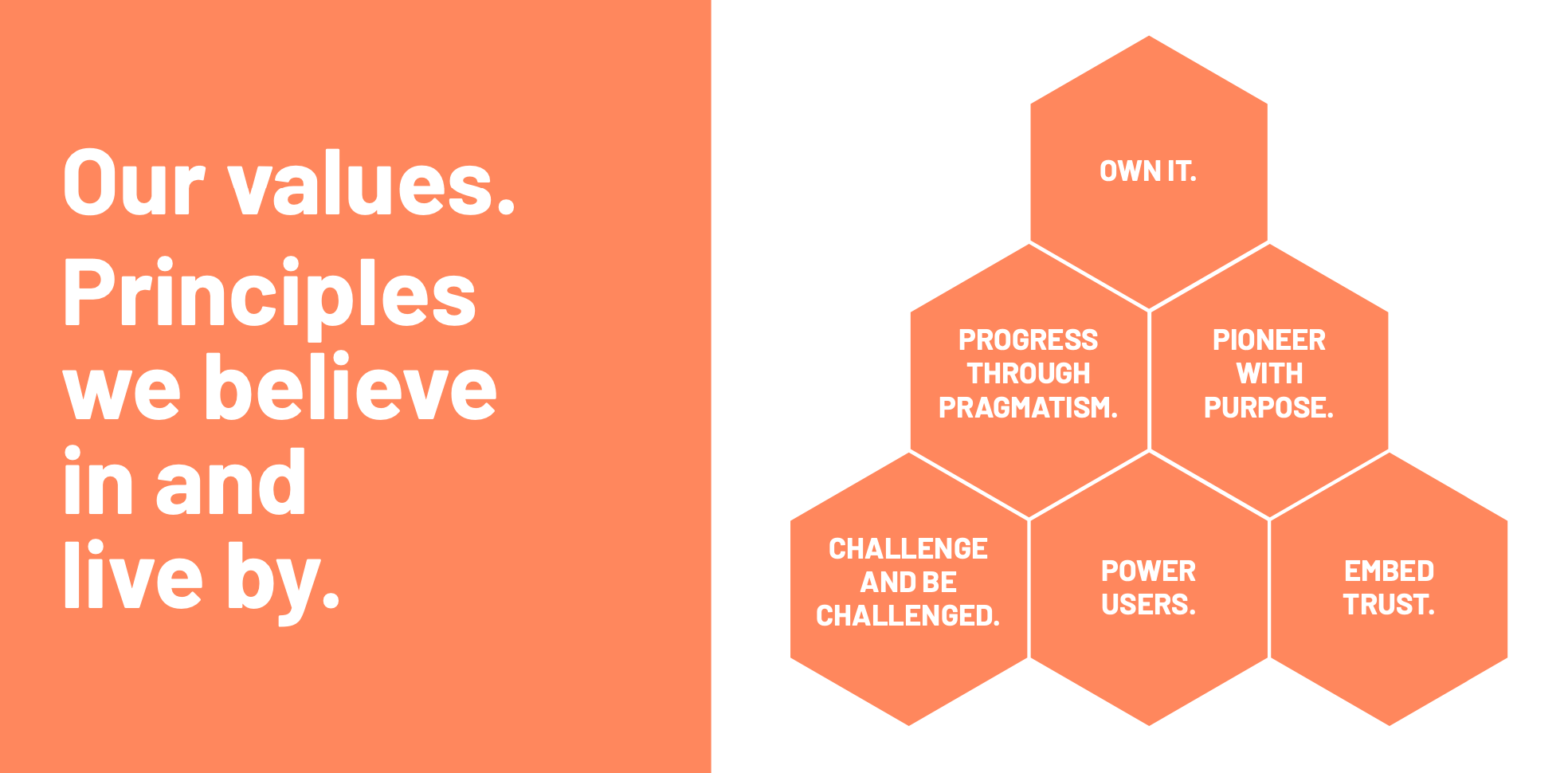 Our values.
Principles we believe in and live by.

OWN IT.

PROGRESS THROUGH PRAGMATISM.

PIONEER WITH PURPOSE.

CHALLENGE AND BE CHALLENGED.

POWER USERS.

EMBED TRUST.